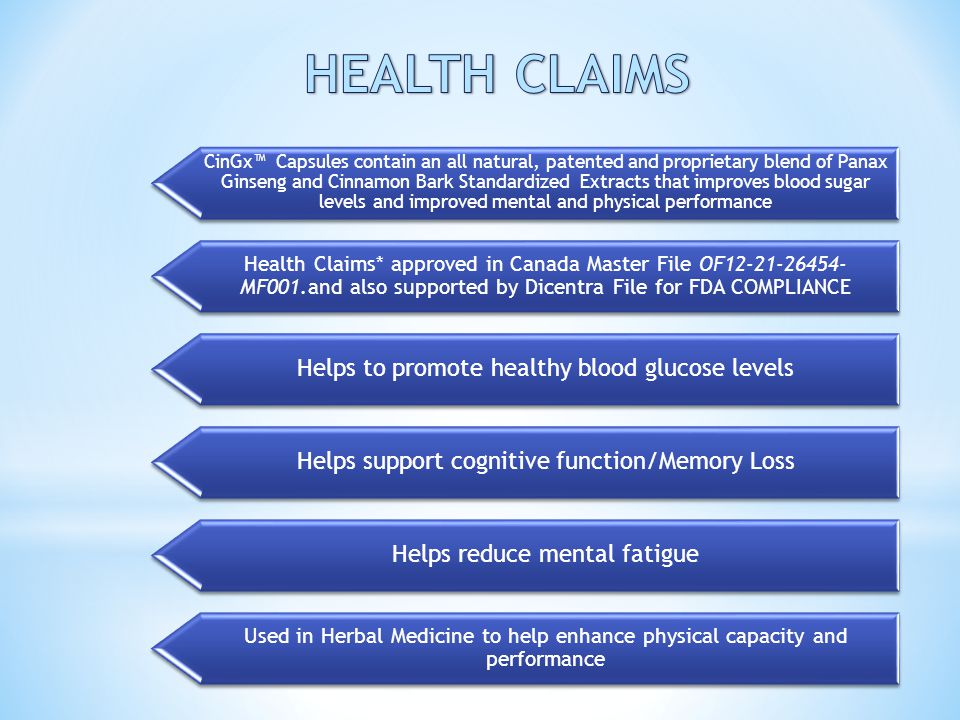 HEALTH CLAIMS

CinGx™ Capsules contain an all natural, patented and proprietary blend of Panax Ginseng and Cinnamon Bark Standardized Extracts that improves blood sugar levels and improved mental and physical performance

Health Claims* approved in Canada Master File OF12-21-26454-MF001.and also supported by Dicentra File for FDA COMPLIANCE

Helps to promote healthy blood glucose levels

Helps support cognitive function/Memory Loss

Helps reduce mental fatigue

Used in Herbal Medicine to help enhance physical capacity and performance